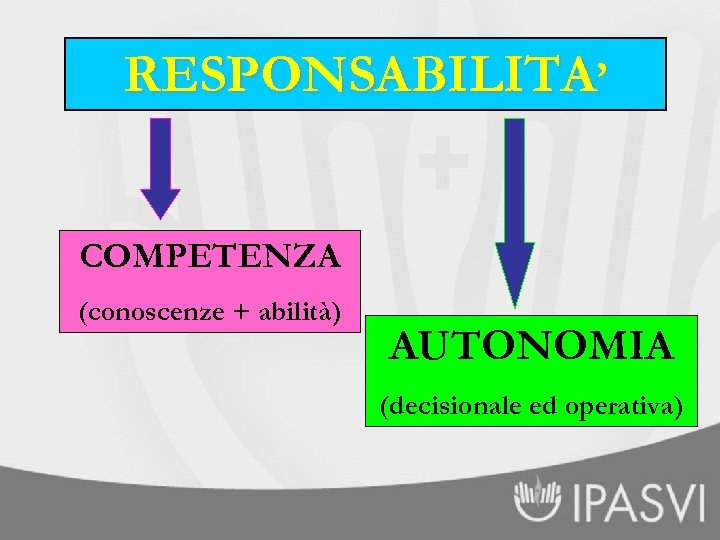 RESPONSABILITA'

COMPETENZA
(conoscenze + abilità)

AUTONOMIA
(decisionale ed operativa)

IPASVI